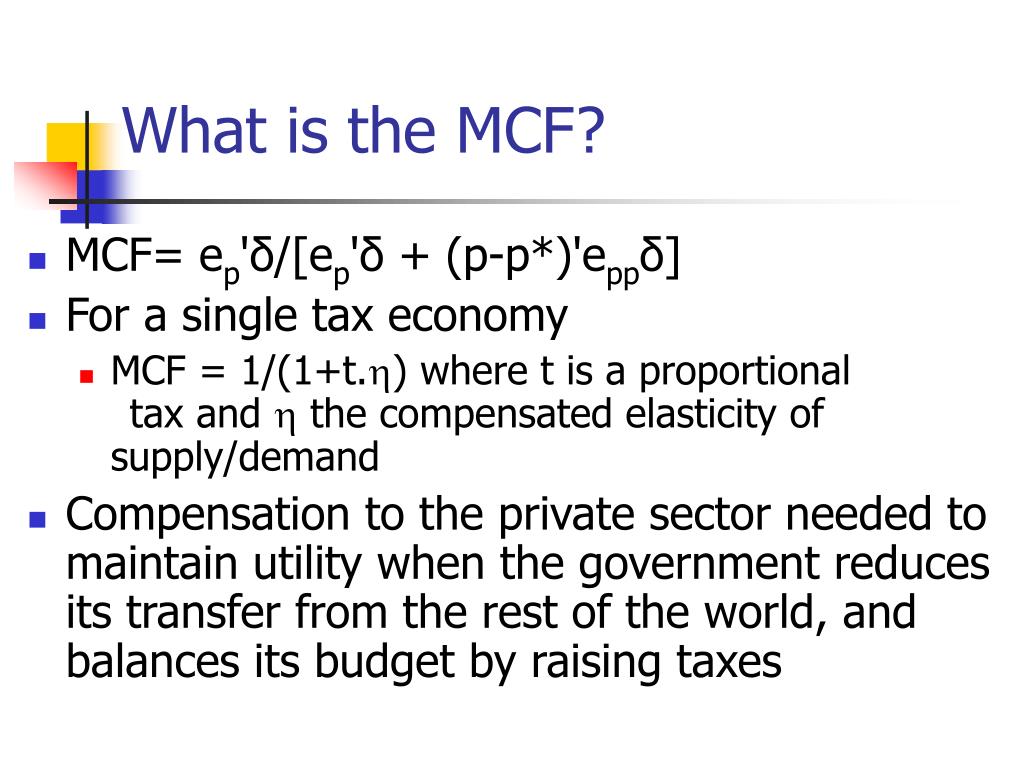 What is the MCF?

MCF= $e_p'\delta/[e_p'\delta + (p-p^*)'e_{pp}\delta]$

For a single tax economy

MCF = $1/(1+t.\eta)$ where t is a proportional tax and $\eta$ the compensated elasticity of supply/demand

Compensation to the private sector needed to maintain utility when the government reduces its transfer from the rest of the world, and balances its budget by raising taxes